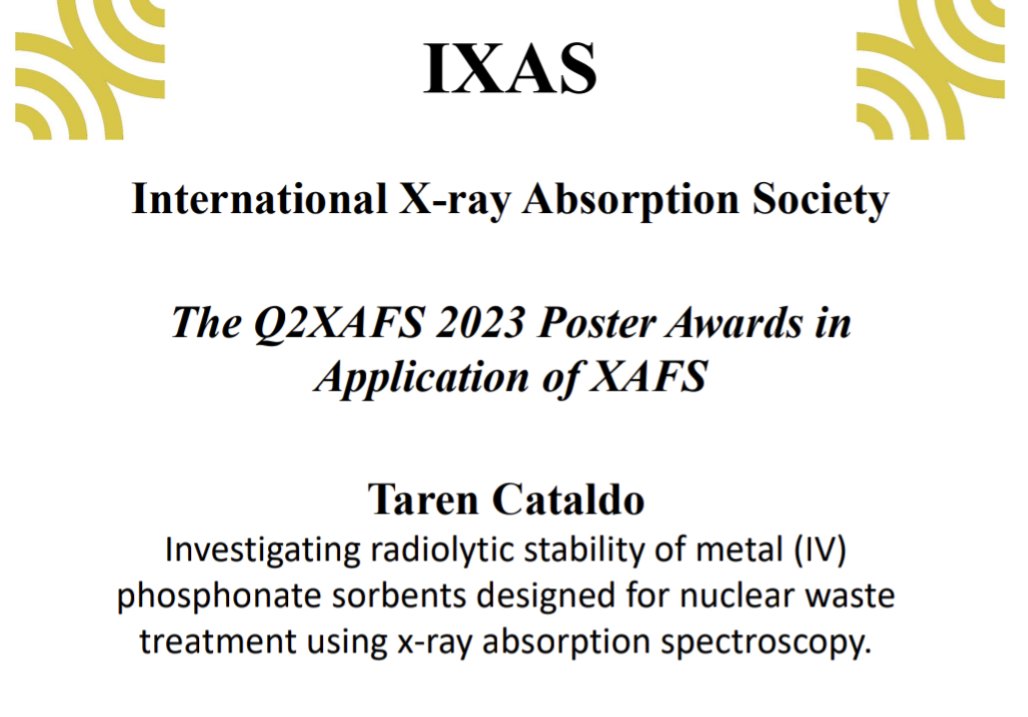 IXAS

International X-ray Absorption Society

The Q2XAFS 2023 Poster Awards in Application of XAFS

Taren Cataldo
Investigating radiolytic stability of metal (IV) phosphonate sorbents designed for nuclear waste treatment using x-ray absorption spectroscopy.